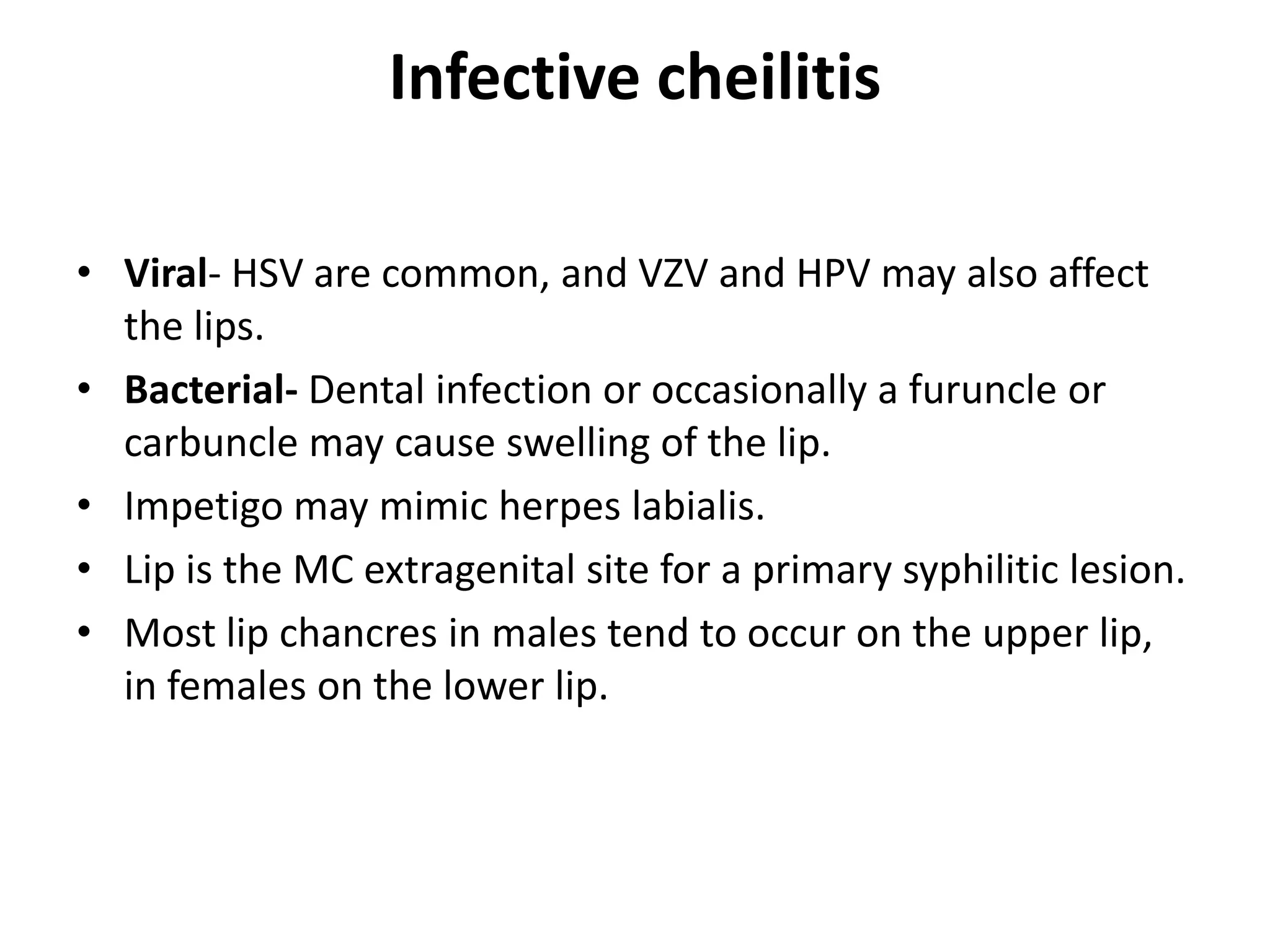 Infective cheilitis

• Viral- HSV are common, and VZV and HPV may also affect the lips.
• Bacterial- Dental infection or occasionally a furuncle or carbuncle may cause swelling of the lip.
• Impetigo may mimic herpes labialis.
• Lip is the MC extragenital site for a primary syphilitic lesion.
• Most lip chancres in males tend to occur on the upper lip, in females on the lower lip.